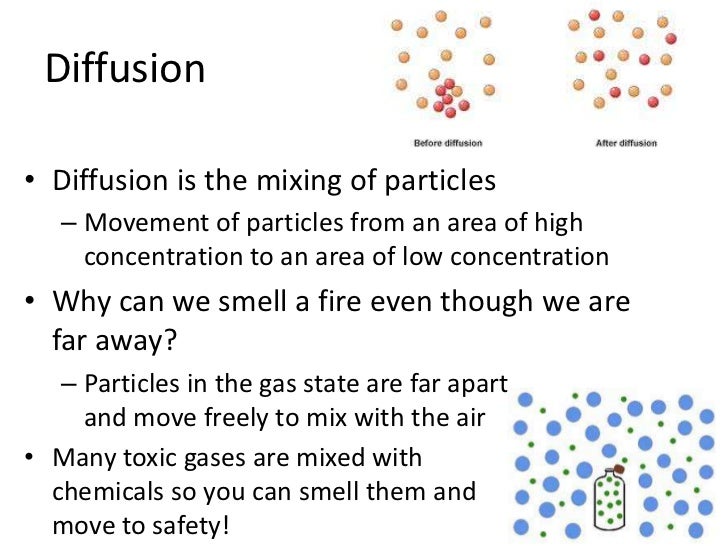 Diffusion

Before diffusion

After diffusion

• Diffusion is the mixing of particles
– Movement of particles from an area of high concentration to an area of low concentration

• Why can we smell a fire even though we are far away?
– Particles in the gas state are far apart and move freely to mix with the air

• Many toxic gases are mixed with chemicals so you can smell them and move to safety!